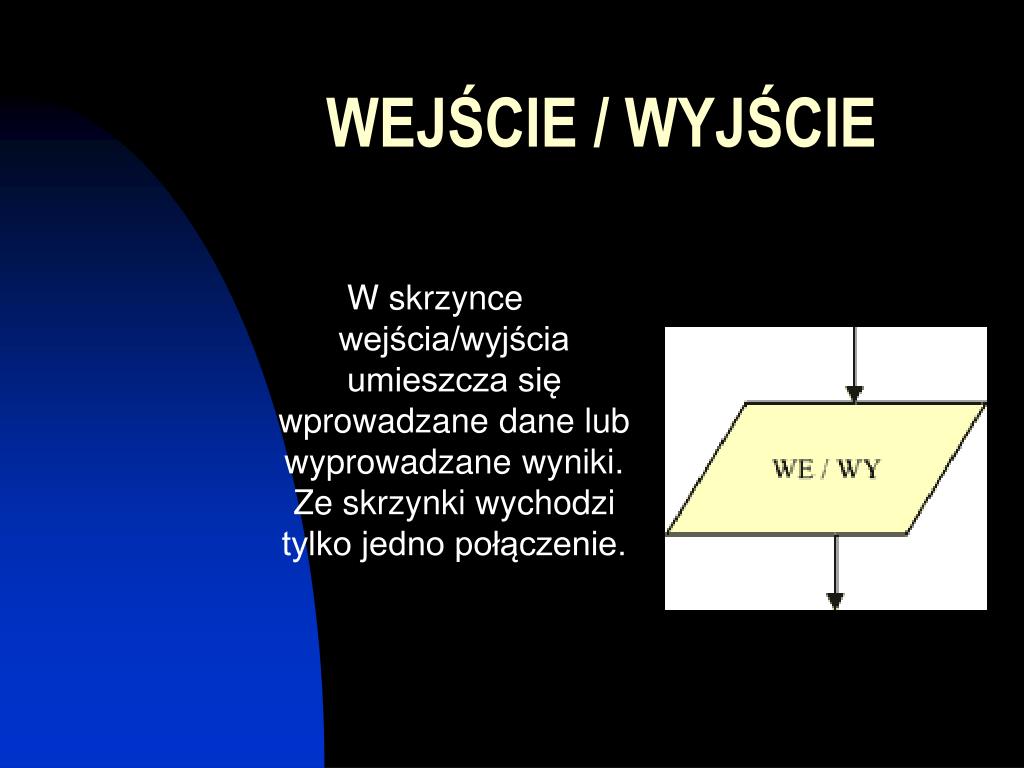 WEJŚCIE / WYJŚCIE

W skrzynce wejścia/wyjścia umieszcza się wprowadzane dane lub wyprowadzane wyniki. Ze skrzynki wychodzi tylko jedno połączenie.

WE / WY